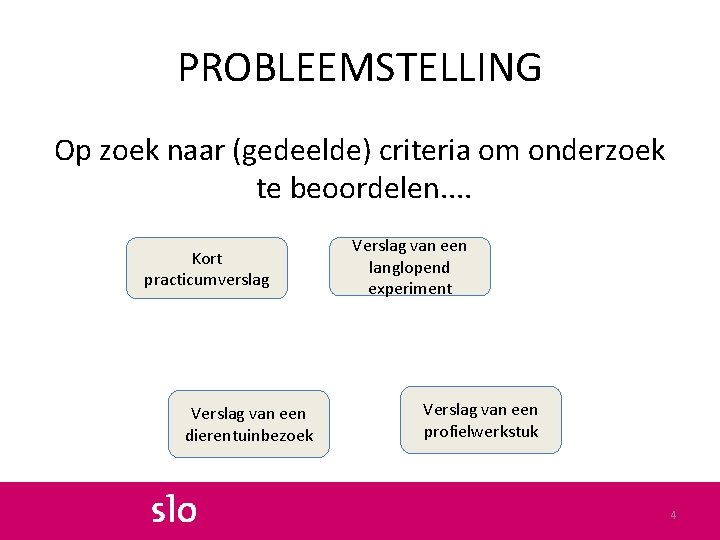 PROBLEEMSTELLING

Op zoek naar (gedeelde) criteria om onderzoek te beoordelen....

Kort practicumverslag

Verslag van een langlopend experiment

Verslag van een dierentuinbezoek

Verslag van een profielwerkstuk

slo

4